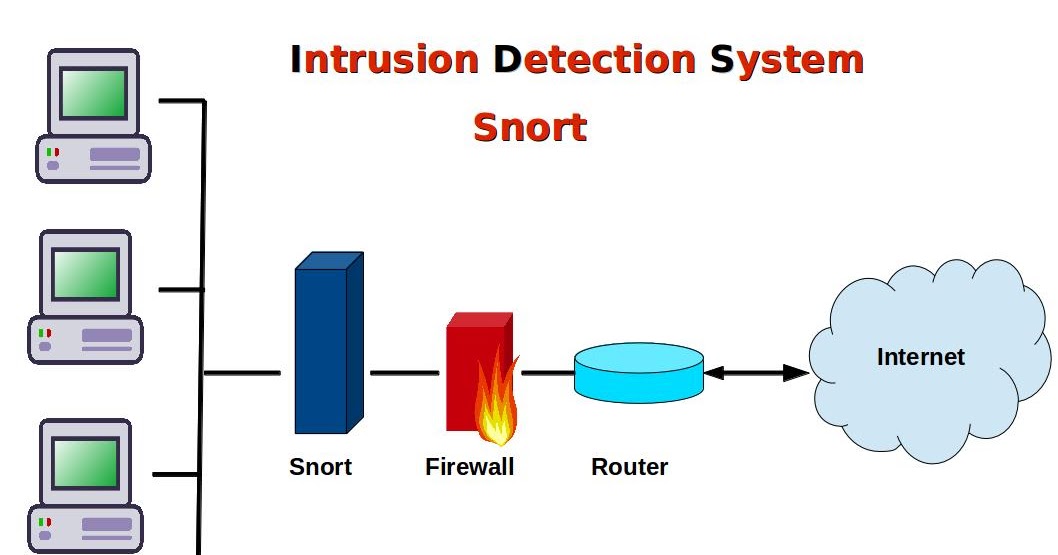 Intrusion Detection System

Snort

Snort

Firewall

Router

Internet